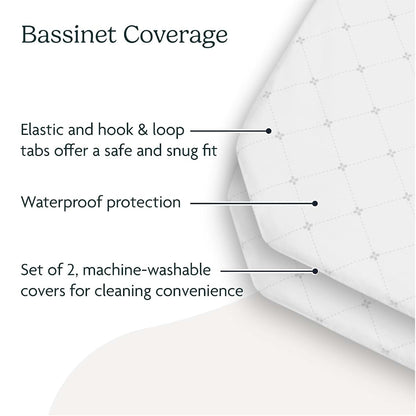 Bassinet Coverage

Elastic and hook & loop tabs offer a safe and snug fit

Waterproof protection

Set of 2, machine-washable covers for cleaning convenience